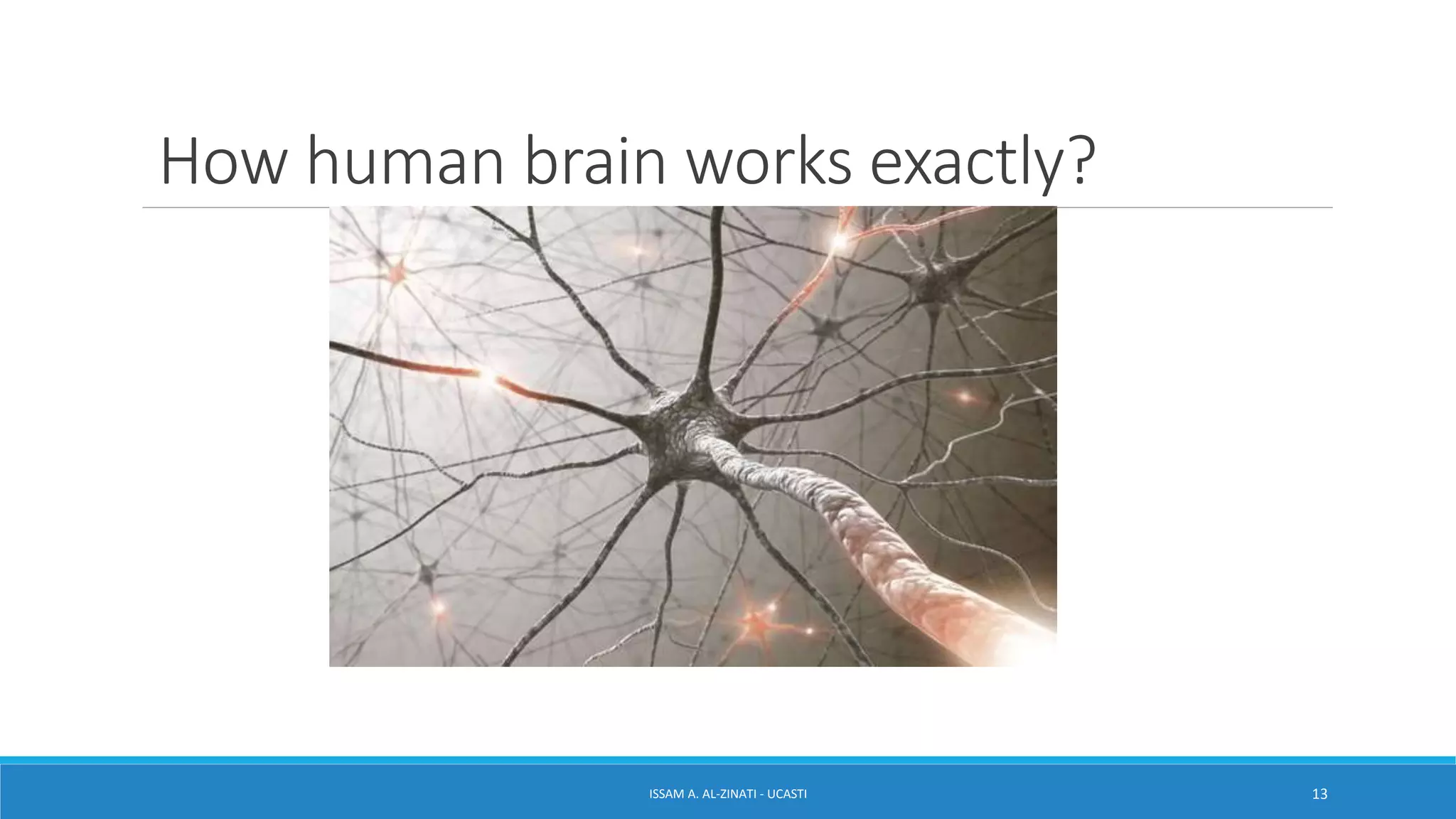 How human brain works exactly?

ISSAM A. AL-ZINATI - UCASTI

13